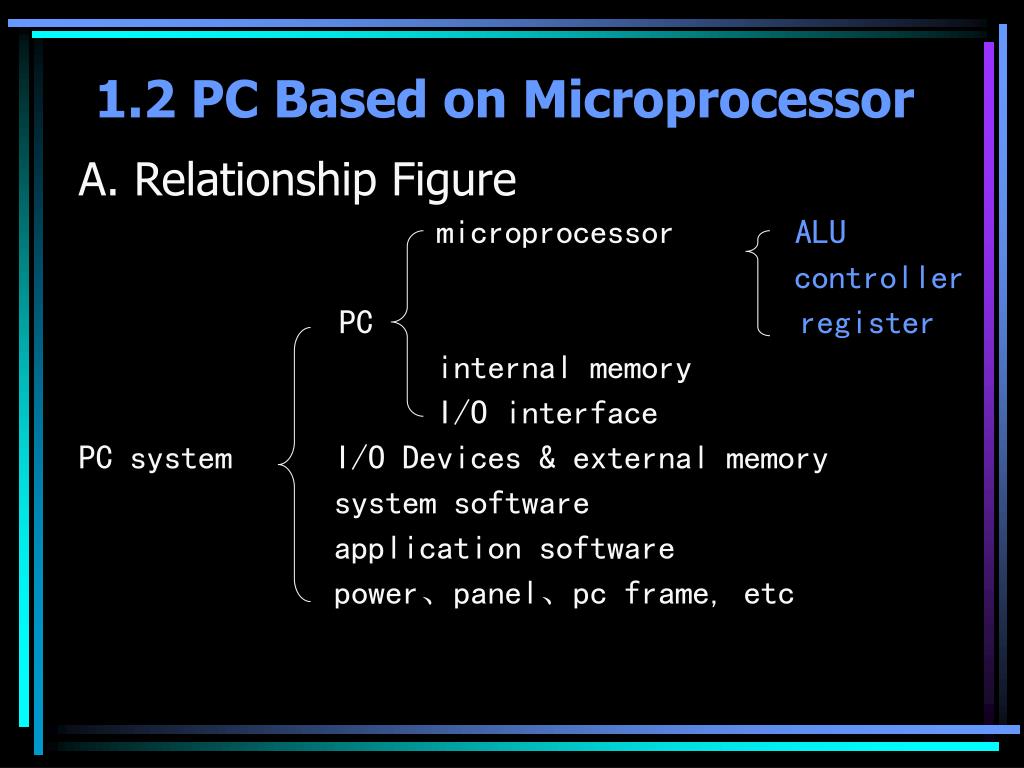 1.2 PC Based on Microprocessor

A. Relationship Figure

microprocessor

ALU

controller

register

PC

internal memory

I/O interface

PC system

I/O Devices & external memory

system software

application software

power、panel、pc frame, etc